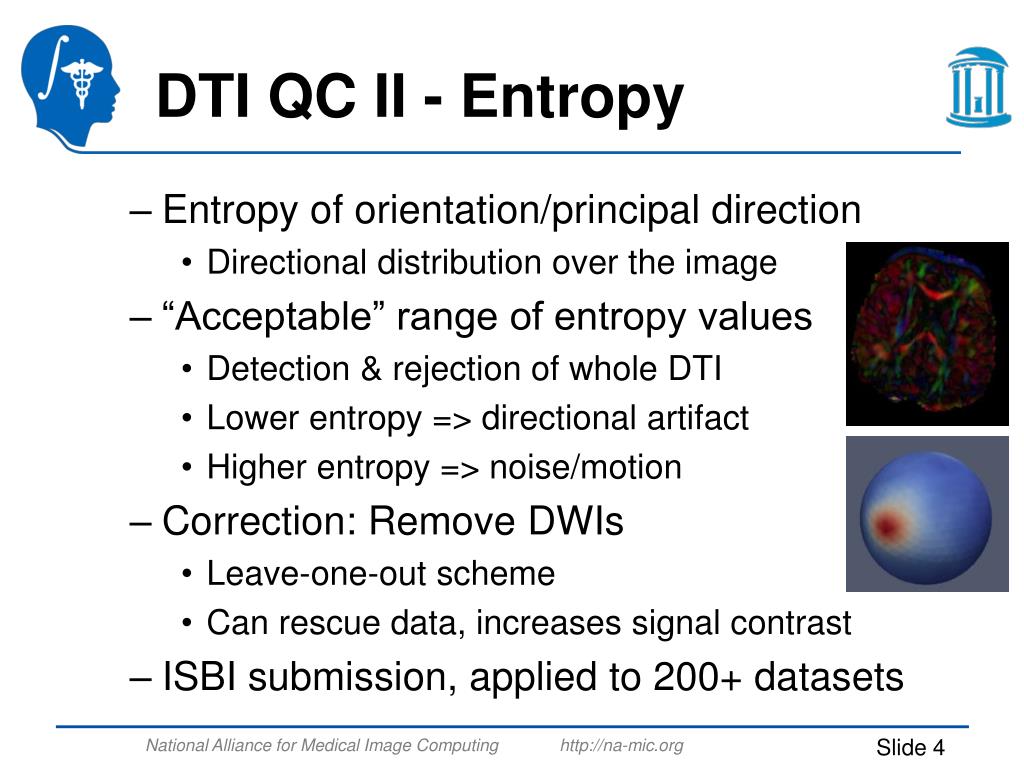 DTI QC II - Entropy

– Entropy of orientation/principal direction
• Directional distribution over the image
– “Acceptable” range of entropy values
• Detection & rejection of whole DTI
• Lower entropy => directional artifact
• Higher entropy => noise/motion
– Correction: Remove DWIs
• Leave-one-out scheme
• Can rescue data, increases signal contrast
– ISBI submission, applied to 200+ datasets

National Alliance for Medical Image Computing http://na-mic.org Slide 4